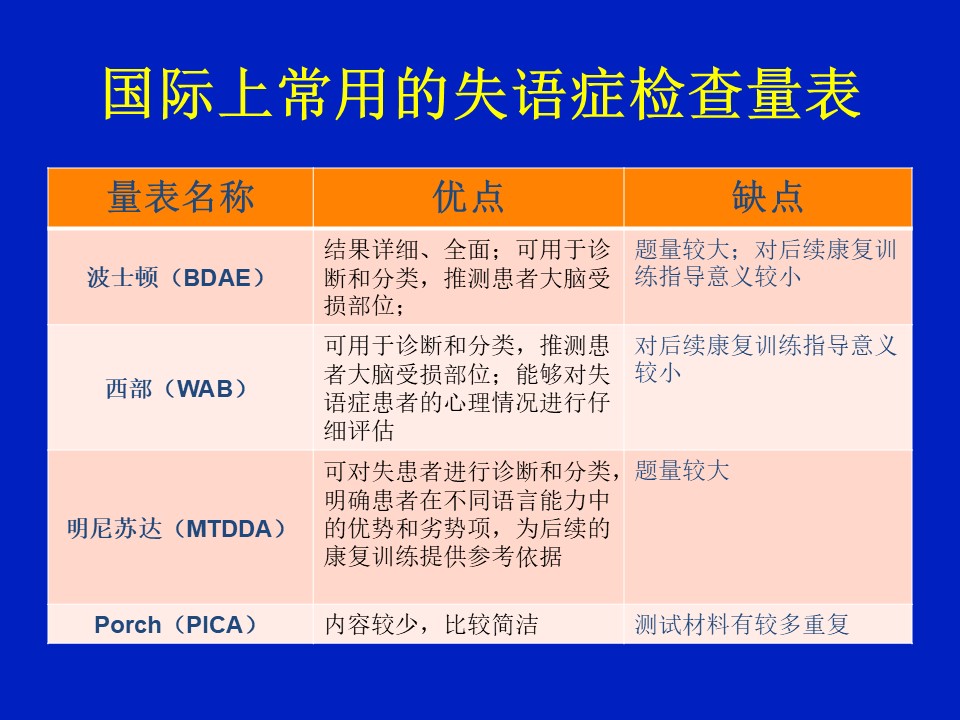 国际上常用的失语症检查量表

| 量表名称 | 优点 | 缺点 |
|---|---|---|
| 波士顿（BDAE） | 结果详细、全面；可用于诊断和分类，推测患者大脑受损部位； | 题量较大；对后续康复训练指导意义较小 |
| 西部（WAB） | 可用于诊断和分类，推测患者大脑受损部位；能够对失语症患者的心理情况进行仔细评估 | 对后续康复训练指导意义较小 |
| 明尼苏达（MTDDA） | 可对失患者进行诊断和分类，明确患者在不同语言能力中的优势和劣势项，为后续的康复训练提供参考依据 | 题量较大 |
| Porch（PICA） | 内容较少，比较简洁 | 测试材料有较多重复 |